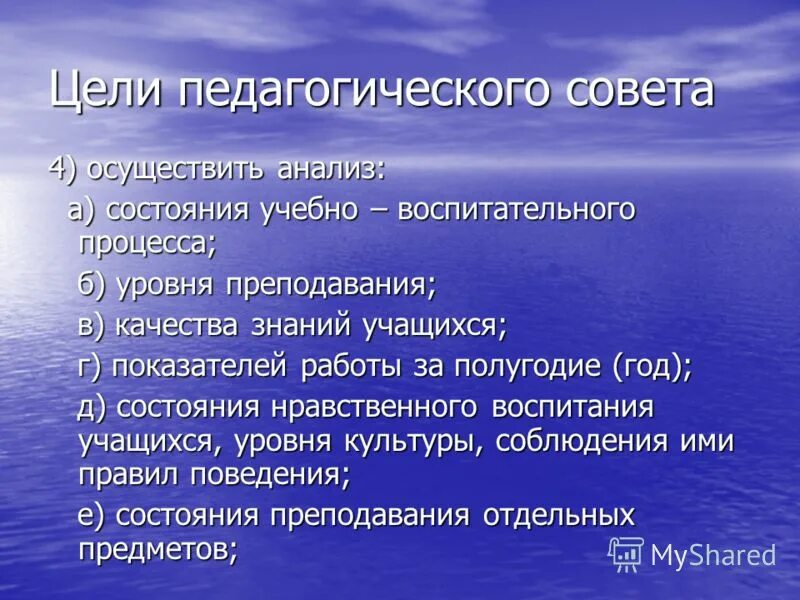 Цели педагогического совета

4) осуществить анализ:

а) состояния учебно – воспитательного процесса;

б) уровня преподавания;

в) качества знаний учащихся;

г) показателей работы за полугодие (год);

д) состояния нравственного воспитания учащихся, уровня культуры, соблюдения ими правил поведения;

е) состояния преподавания отдельных предметов;

MyShared